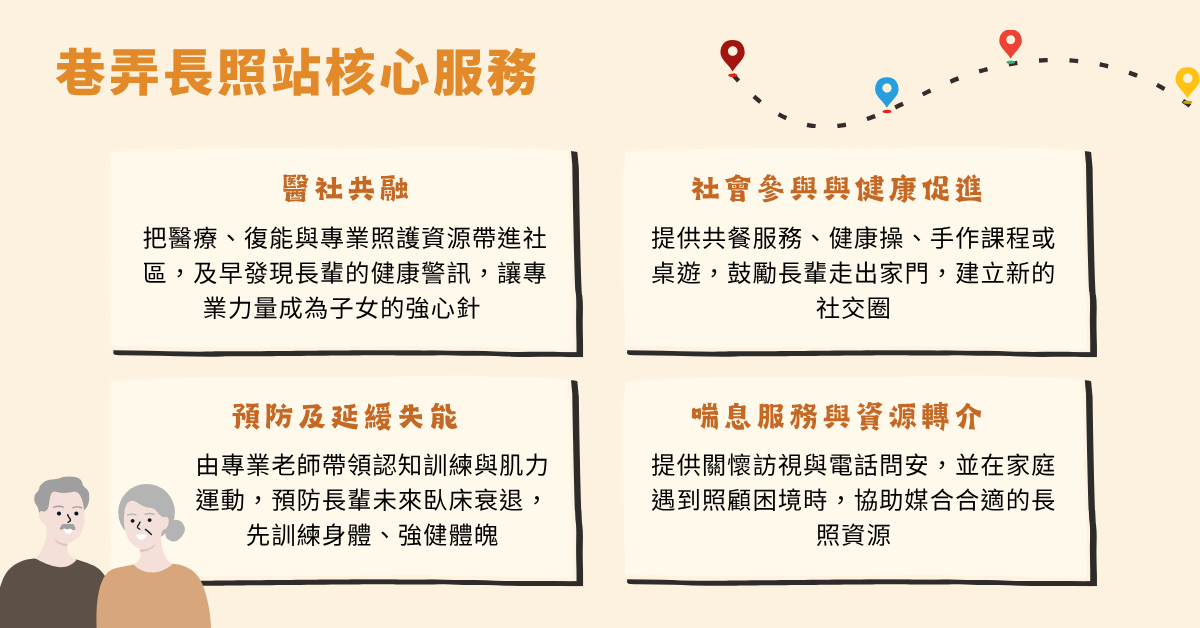 巷弄長照站核心服務

醫社共融

把醫療、復能與專業照護資源帶進社區，及早發現長輩的健康警訊，讓專業力量成為子女的強心針

社會參與與健康促進

提供共餐服務、健康操、手作課程或桌遊，鼓勵長輩走出家門，建立新的社交圈

預防及延緩失能

由專業老師帶領認知訓練與肌力運動，預防長輩未來臥床衰退，先訓練身體、強健體魄

喘息服務與資源轉介

提供關懷訪視與電話問安，並在家庭遇到照顧困境時，協助媒合合適的長照資源